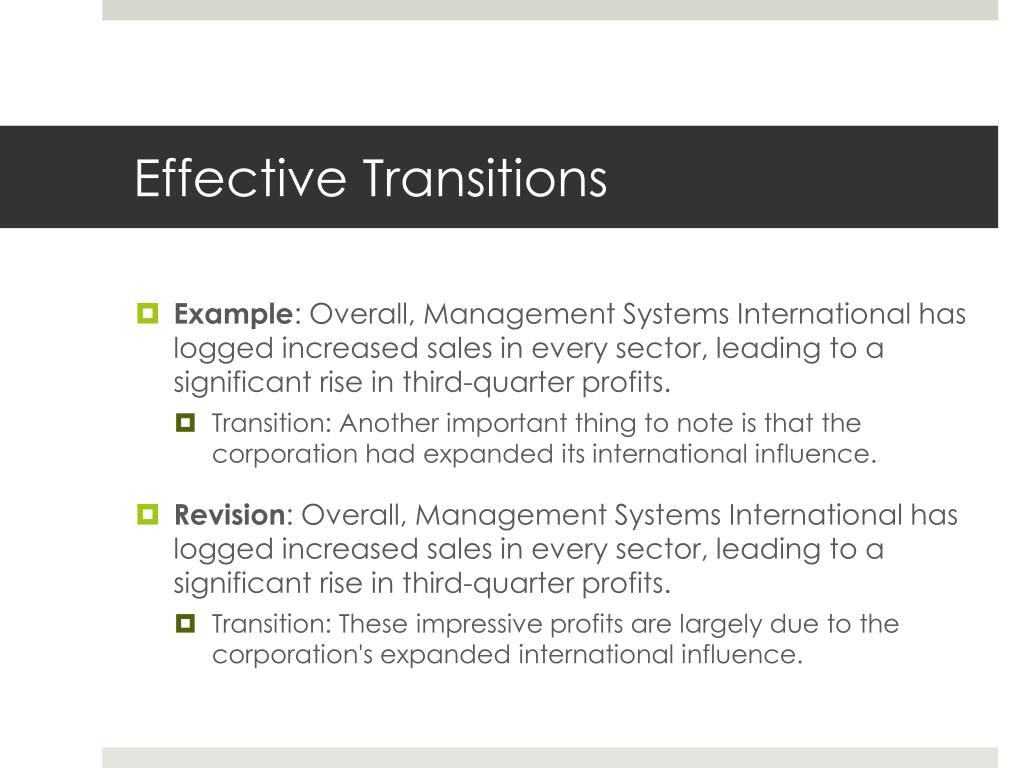 Effective Transitions

Example: Overall, Management Systems International has logged increased sales in every sector, leading to a significant rise in third-quarter profits.

Transition: Another important thing to note is that the corporation had expanded its international influence.

Revision: Overall, Management Systems International has logged increased sales in every sector, leading to a significant rise in third-quarter profits.

Transition: These impressive profits are largely due to the corporation's expanded international influence.